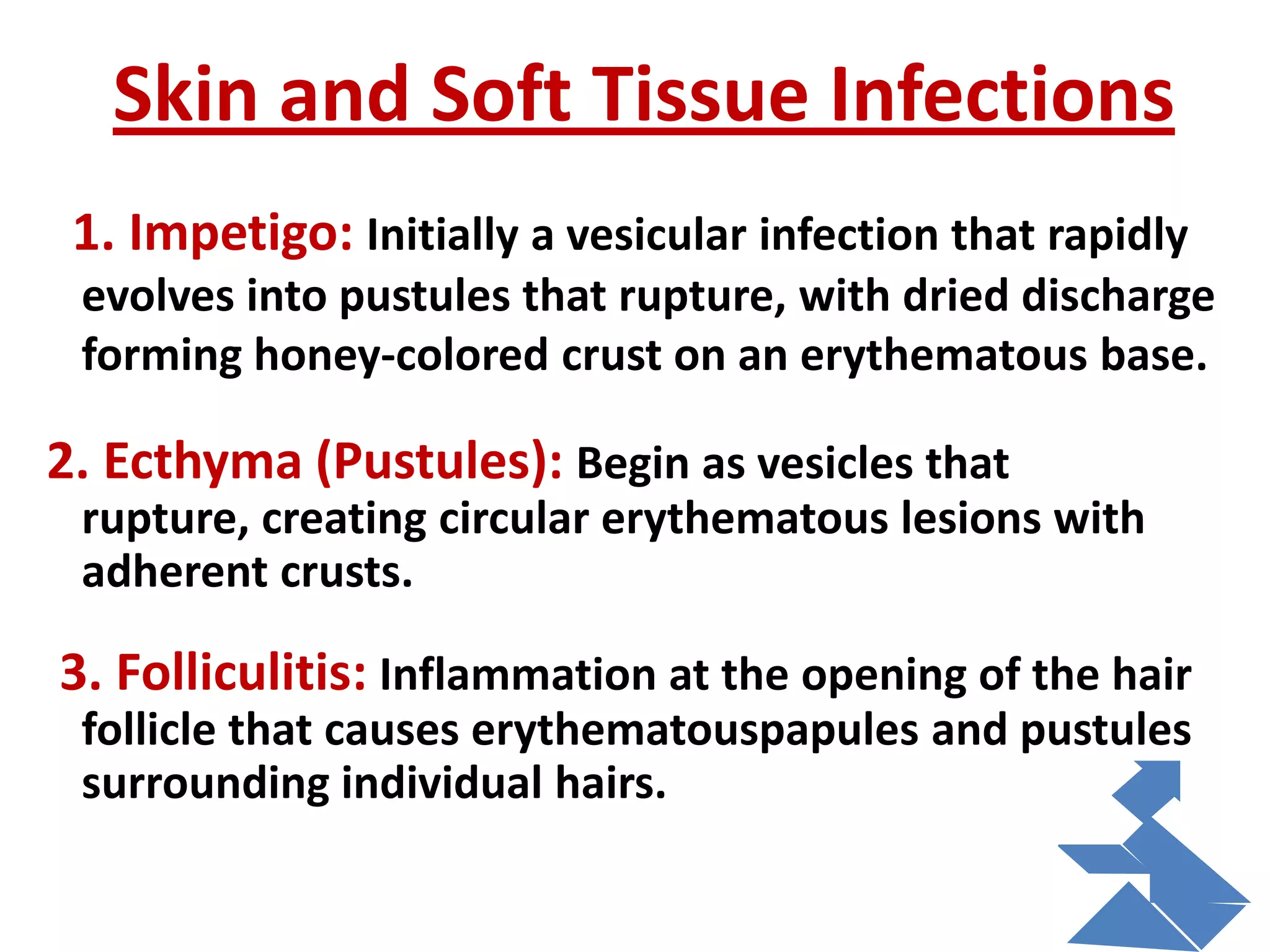 Skin and Soft Tissue Infections

1. Impetigo: Initially a vesicular infection that rapidly evolves into pustules that rupture, with dried discharge forming honey-colored crust on an erythematous base.

2. Ecthyma (Pustules): Begin as vesicles that rupture, creating circular erythematous lesions with adherent crusts.

3. Folliculitis: Inflammation at the opening of the hair follicle that causes erythematouspapules and pustules surrounding individual hairs.